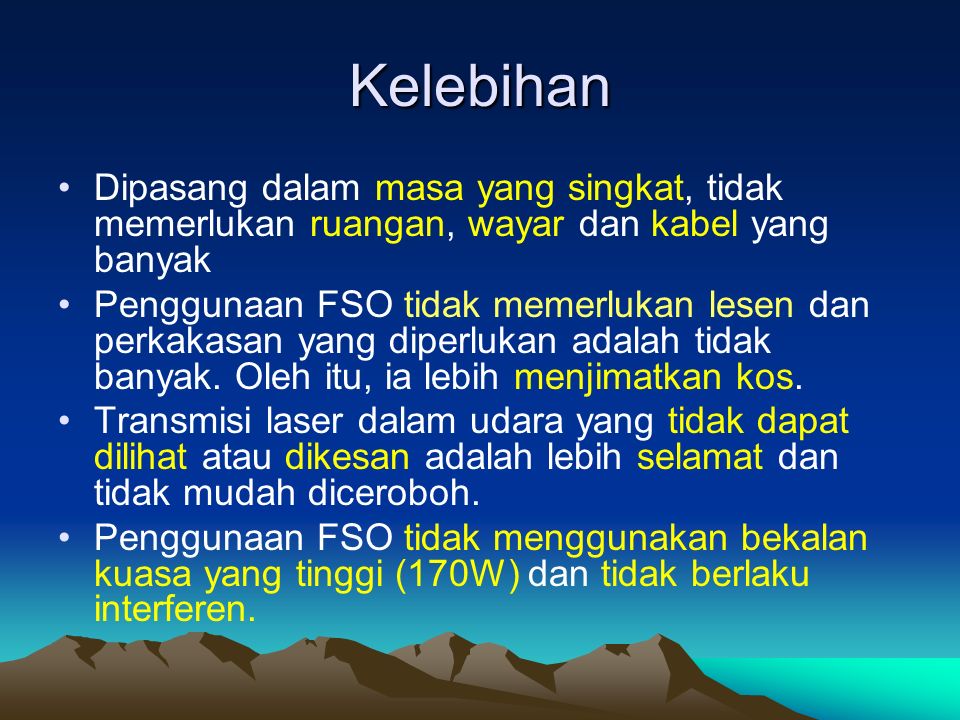 Kelebihan

• Dipasang dalam masa yang singkat, tidak memerlukan ruangan, wayar dan kabel yang banyak

• Penggunaan FSO tidak memerlukan lesen dan perkakasan yang diperlukan adalah tidak banyak. Oleh itu, ia lebih menjimatkan kos.

• Transmisi laser dalam udara yang tidak dapat dilihat atau dikesan adalah lebih selamat dan tidak mudah diceroboh.

• Penggunaan FSO tidak menggunakan bekalan kuasa yang tinggi (170W) dan tidak berlaku interferen.